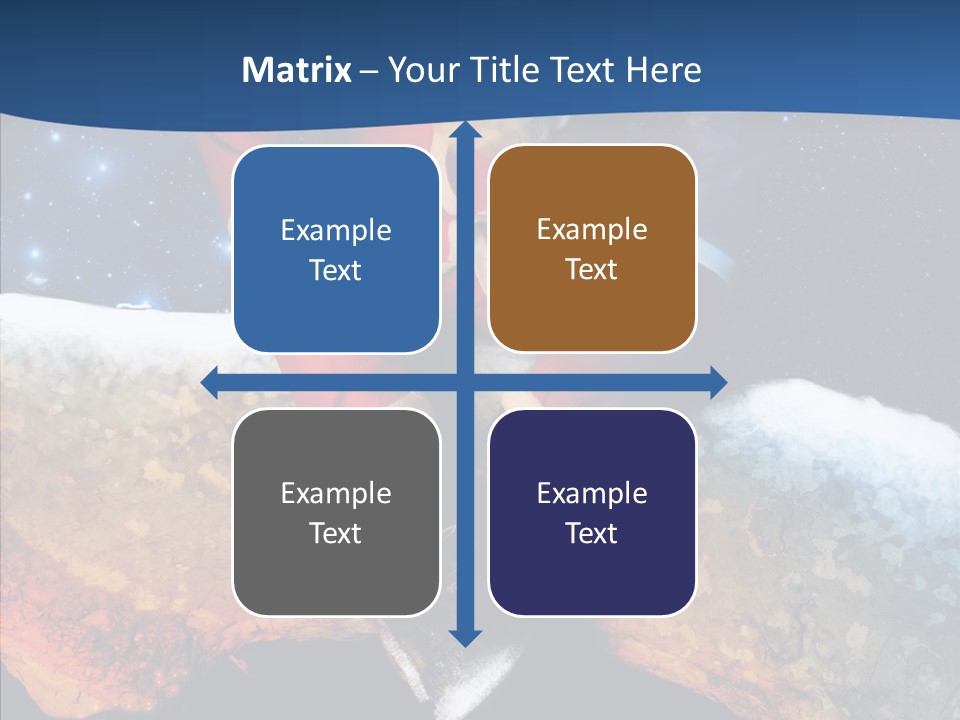 Matrix – Your Title Text Here

Example Text

Example Text

Example Text

Example Text